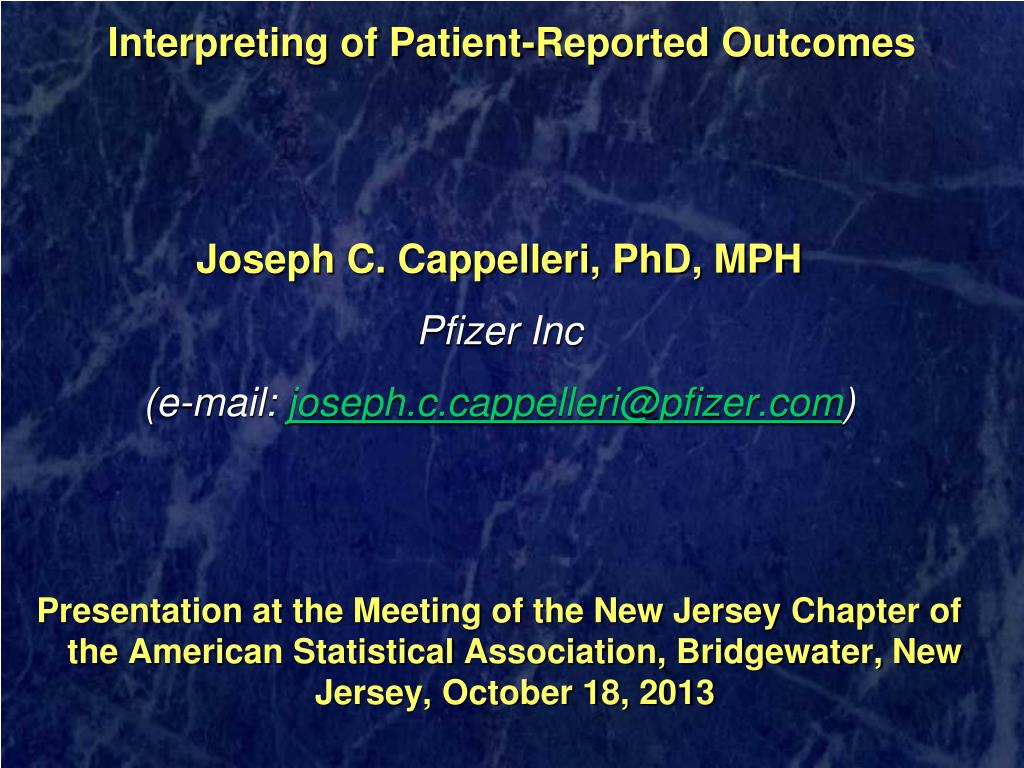 Interpreting of Patient-Reported Outcomes

Joseph C. Cappelleri, PhD, MPH

Pfizer Inc

(e-mail: joseph.c.cappelleri@pfizer.com)

Presentation at the Meeting of the New Jersey Chapter of the American Statistical Association, Bridgewater, New Jersey, October 18, 2013